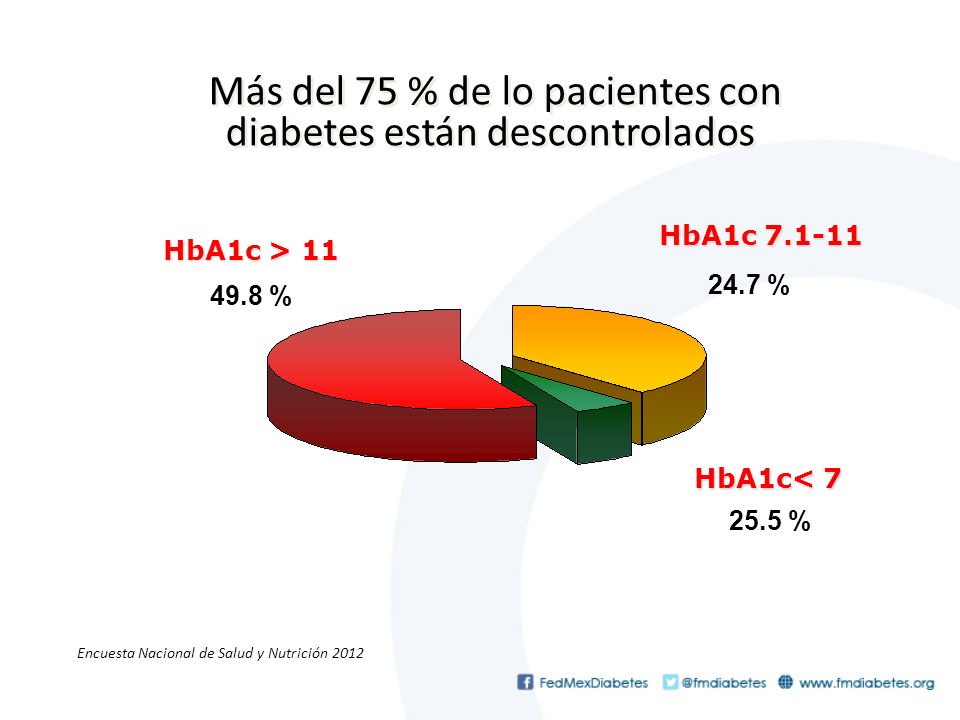 Más del 75 % de lo pacientes con diabetes están descontrolados

HbA1c > 11
49.8 %

HbA1c 7.1-11
24.7 %

HbA1c< 7
25.5 %

Encuesta Nacional de Salud y Nutrición 2012

FedMexDiabetes @fmdiabetes www.fmdiabetes.org